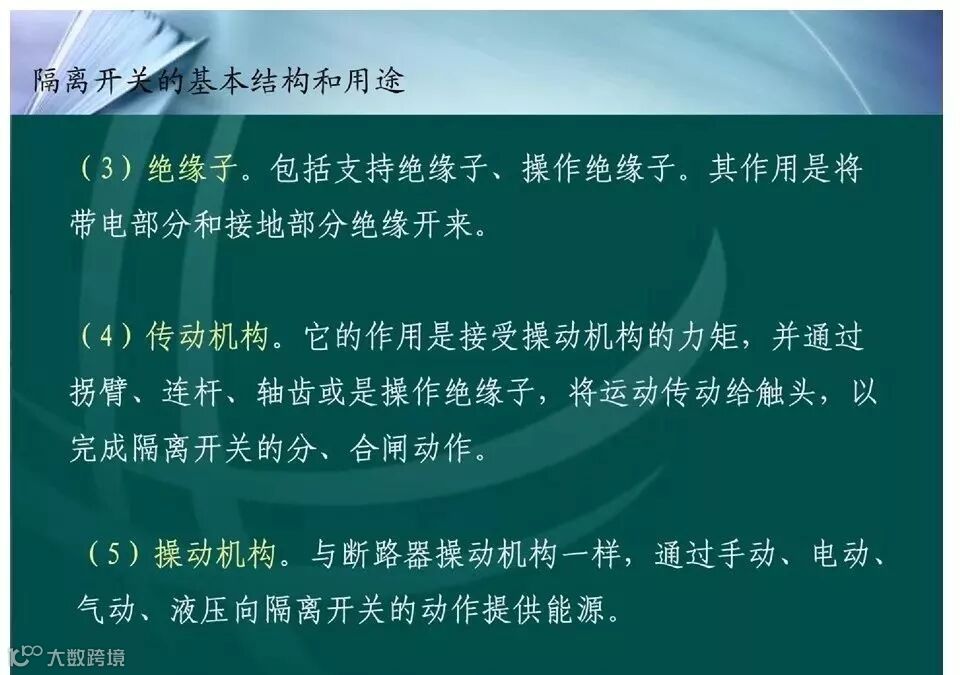 隔离开关的基本结构和用途

（3）绝缘子。包括支持绝缘子、操作绝缘子。其作用是将带电部分和接地部分绝缘开来。

（4）传动机构。它的作用是接受操动机构的力矩，并通过拐臂、连杆、轴齿或是操作绝缘子，将运动传动给触头，以完成隔离开关的分、合闸动作。

（5）操动机构。与断路器操动机构一样，通过手动、电动、气动、液压向隔离开关的动作提供能源。

大数跨境